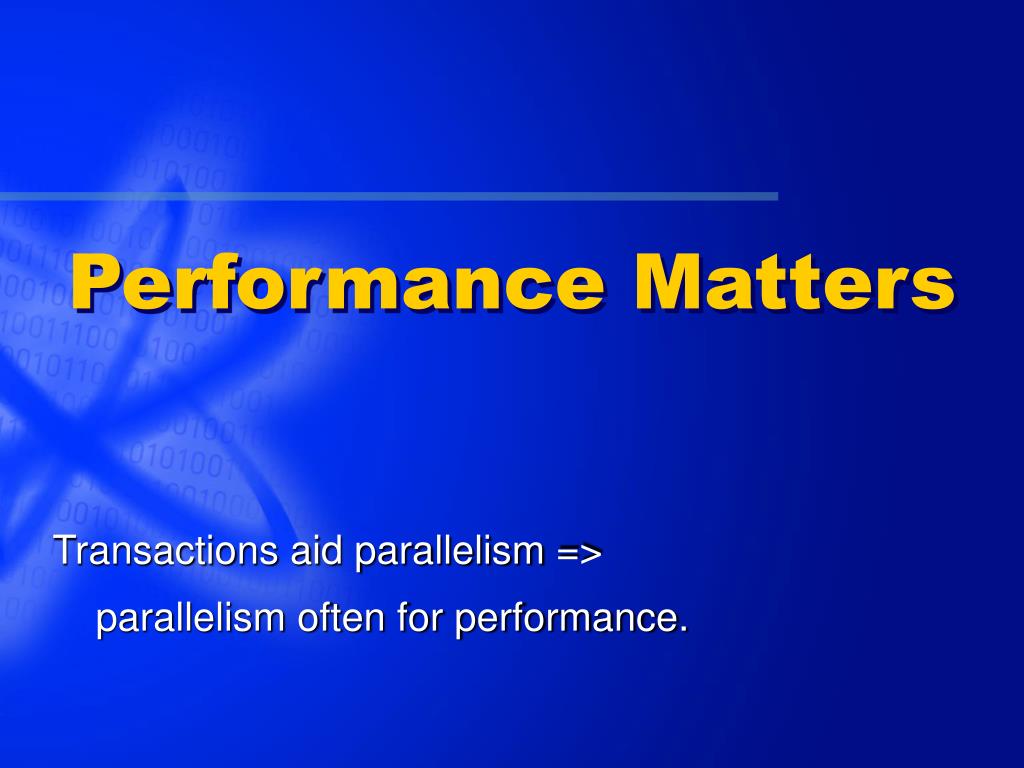 Performance Matters

Transactions aid parallelism =>

parallelism often for performance.